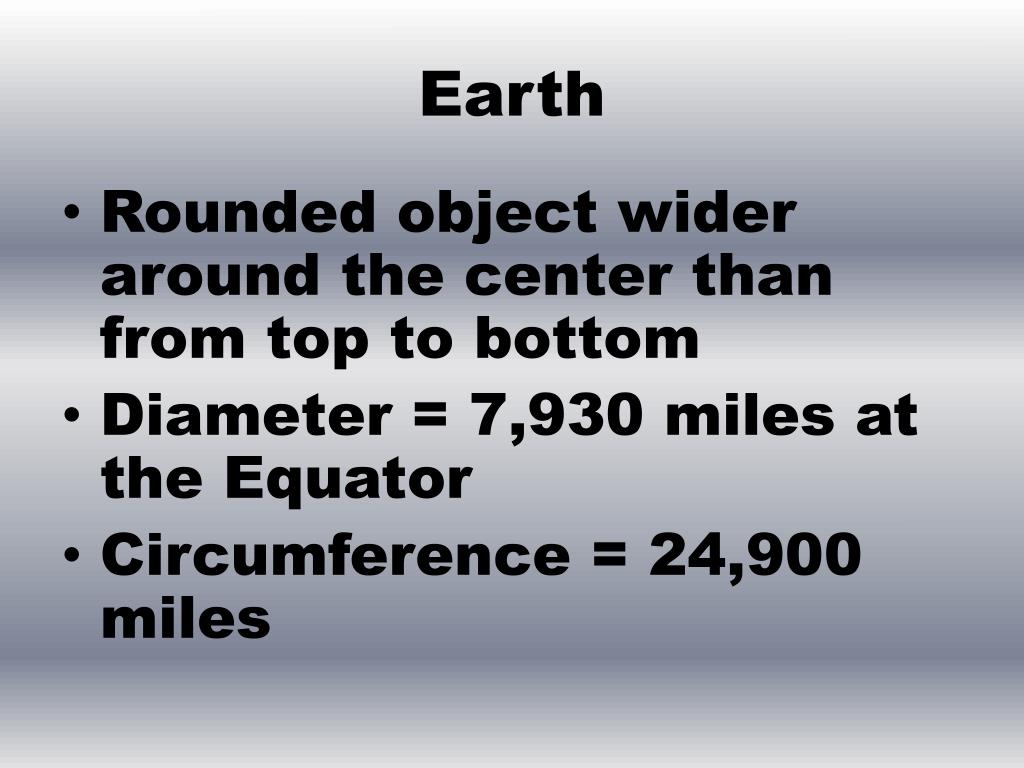 Earth

• Rounded object wider around the center than from top to bottom
• Diameter = 7,930 miles at the Equator
• Circumference = 24,900 miles